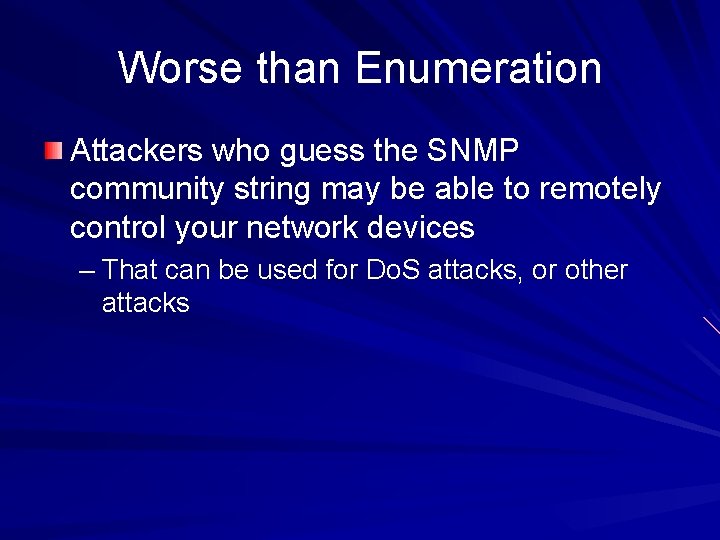 Worse than Enumeration

Attackers who guess the SNMP community string may be able to remotely control your network devices

– That can be used for DoS attacks, or other attacks